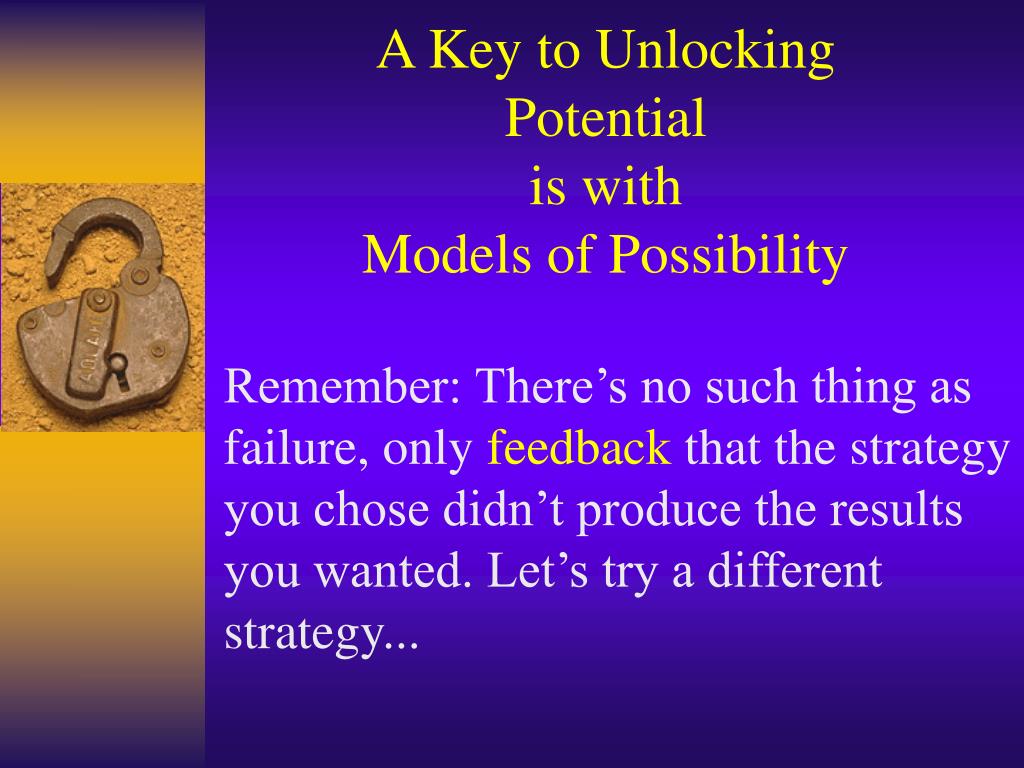 A Key to Unlocking Potential is with Models of Possibility

Remember: There’s no such thing as failure, only feedback that the strategy you chose didn’t produce the results you wanted. Let’s try a different strategy...